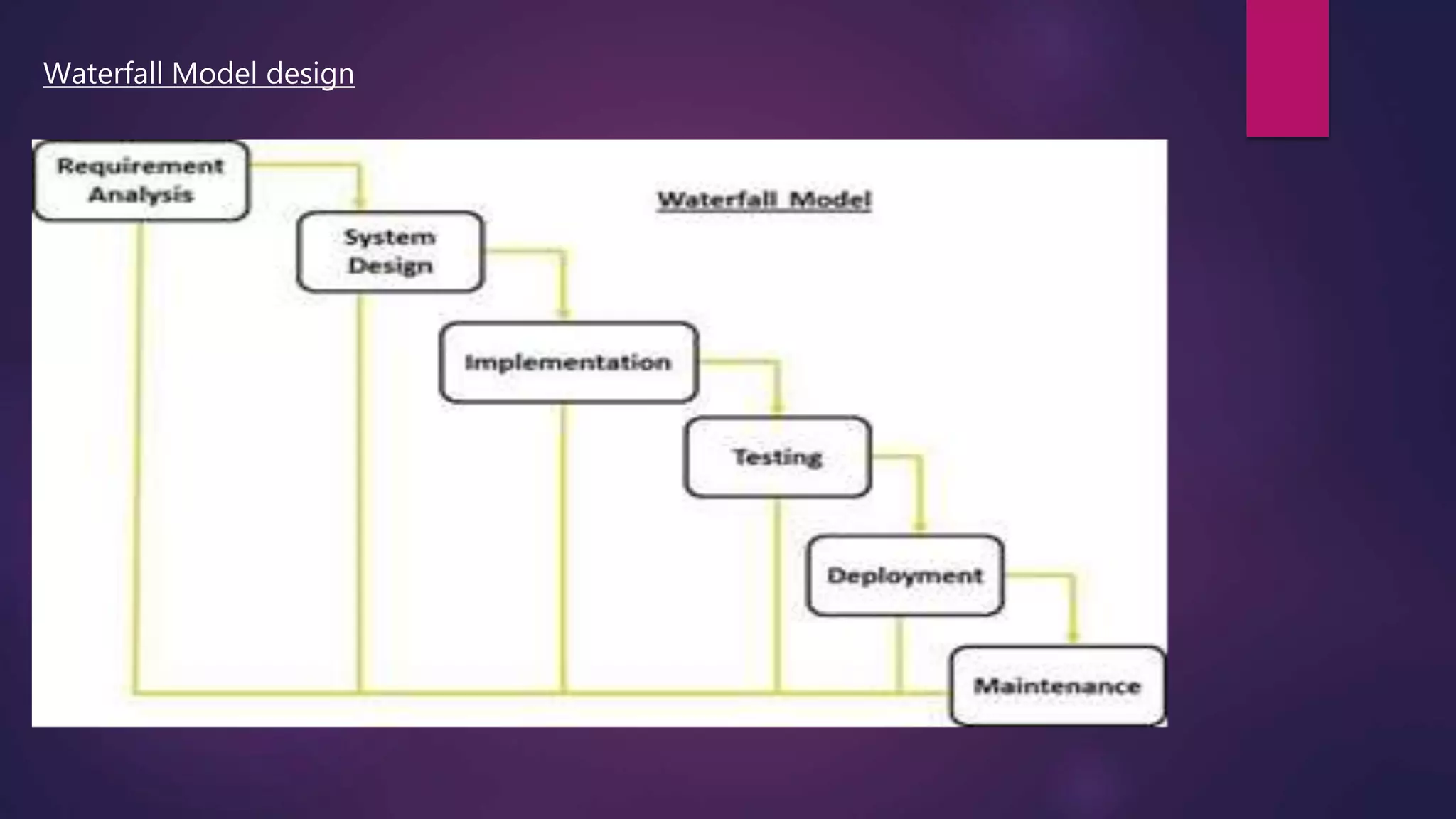 Waterfall Model design

Requirement Analysis

Waterfall Model

System Design

Implementation

Testing

Deployment

Maintenance